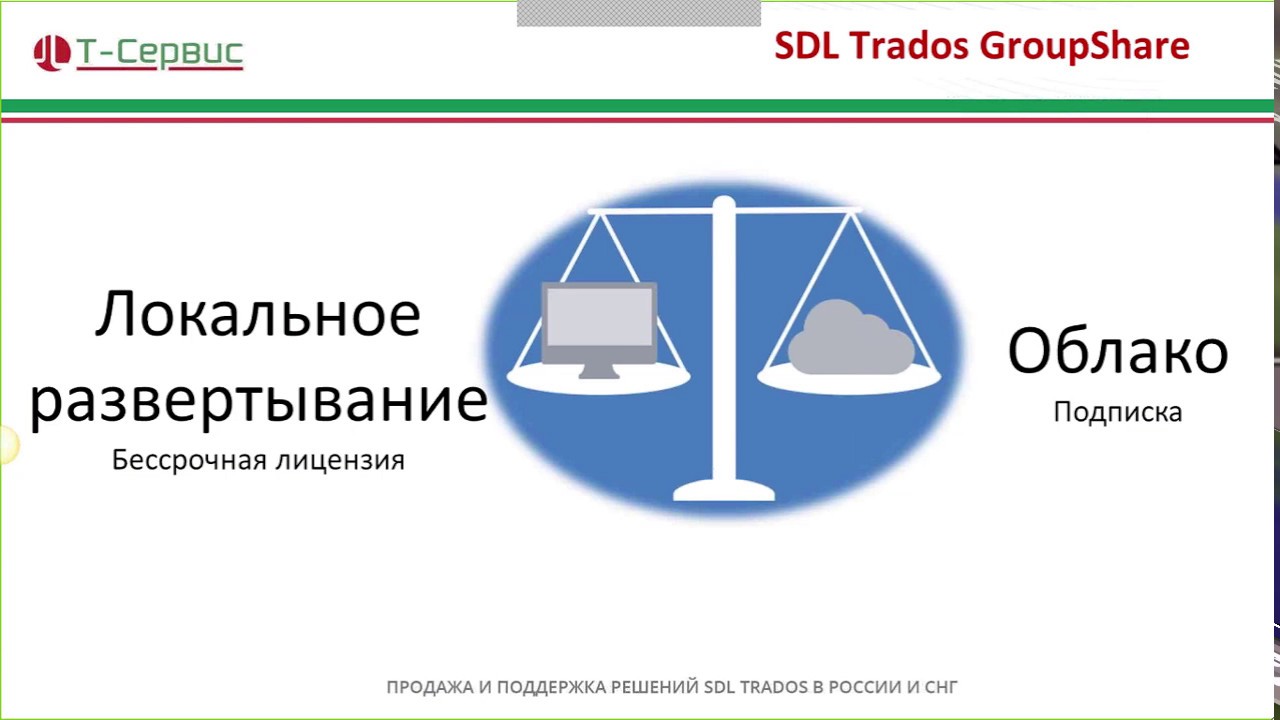 Т-Сервис

SDL Trados GroupShare

Локальное развертывание
Бессрочная лицензия

Облако
Подписка

ПРОДАЖА И ПОДДЕРЖКА РЕШЕНИЙ SDL TRADOS В РОССИИ И СНГ